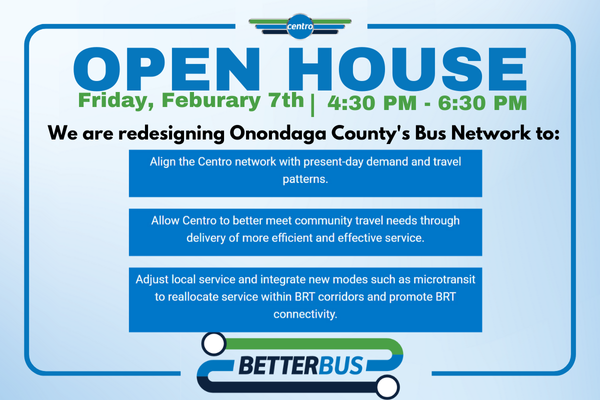 centro

OPEN HOUSE

Friday, Feburary 7th | 4:30 PM - 6:30 PM

We are redesigning Onondaga County's Bus Network to:

Align the Centro network with present-day demand and travel patterns.

Allow Centro to better meet community travel needs through delivery of more efficient and effective service.

Adjust local service and integrate new modes such as microtransit to reallocate service within BRT corridors and promote BRT connectivity.

BETTERBUS